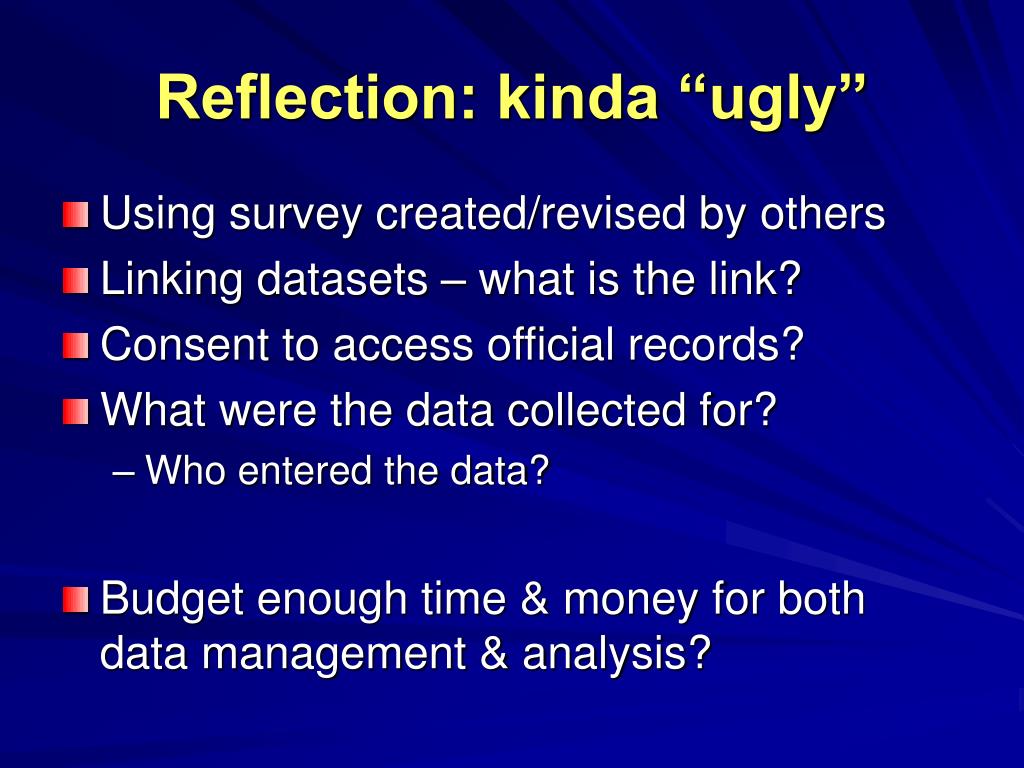 Reflection: kinda “ugly”

Using survey created/revised by others
Linking datasets – what is the link?
Consent to access official records?
What were the data collected for?
– Who entered the data?

Budget enough time & money for both data management & analysis?